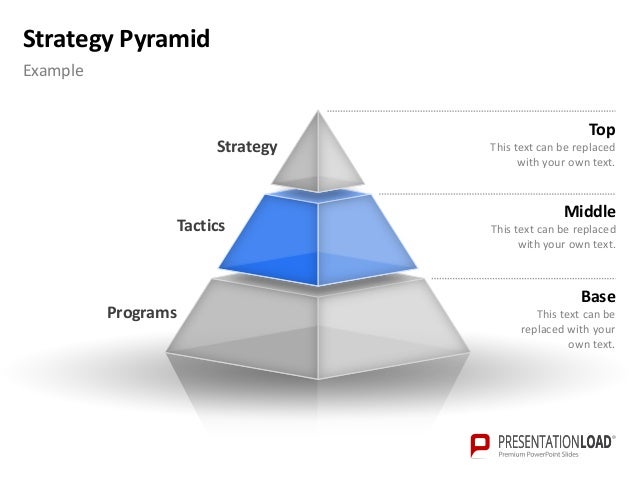 Strategy Pyramid

Example

Strategy

Tactics

Programs

Top
This text can be replaced with your own text.

Middle
This text can be replaced with your own text.

Base
This text can be replaced with your own text.

PRESENTATIONLOAD®
Premium PowerPoint Slides